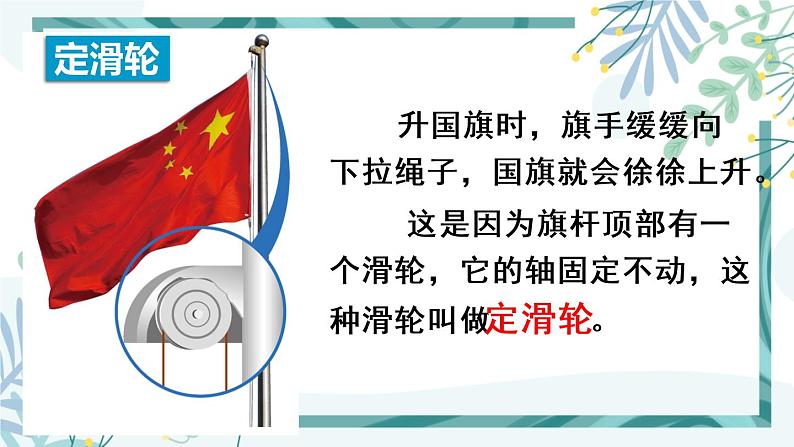 定滑轮

升国旗时，旗手缓缓向下拉绳子，国旗就会徐徐上升。

这是因为旗杆顶部有一个滑轮，它的轴固定不动，这种滑轮叫做定滑轮。